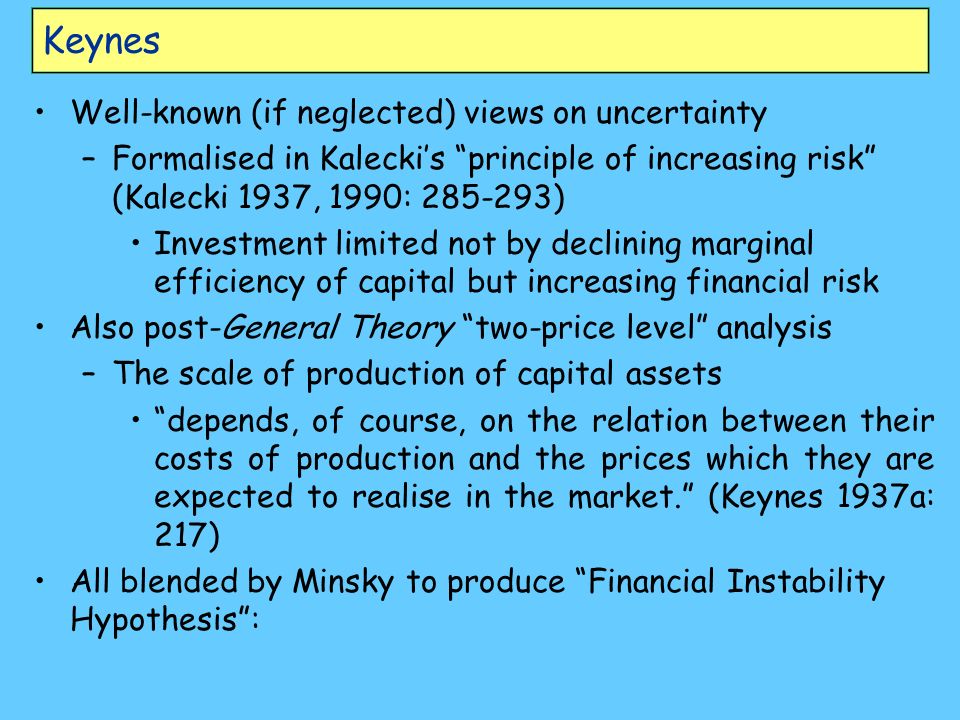 Keynes

• Well-known (if neglected) views on uncertainty

– Formalised in Kalecki's "principle of increasing risk" (Kalecki 1937, 1990: 285-293)

• Investment limited not by declining marginal efficiency of capital but increasing financial risk

• Also post-General Theory "two-price level" analysis

– The scale of production of capital assets

• "depends, of course, on the relation between their costs of production and the prices which they are expected to realise in the market." (Keynes 1937a: 217)

• All blended by Minsky to produce "Financial Instability Hypothesis":